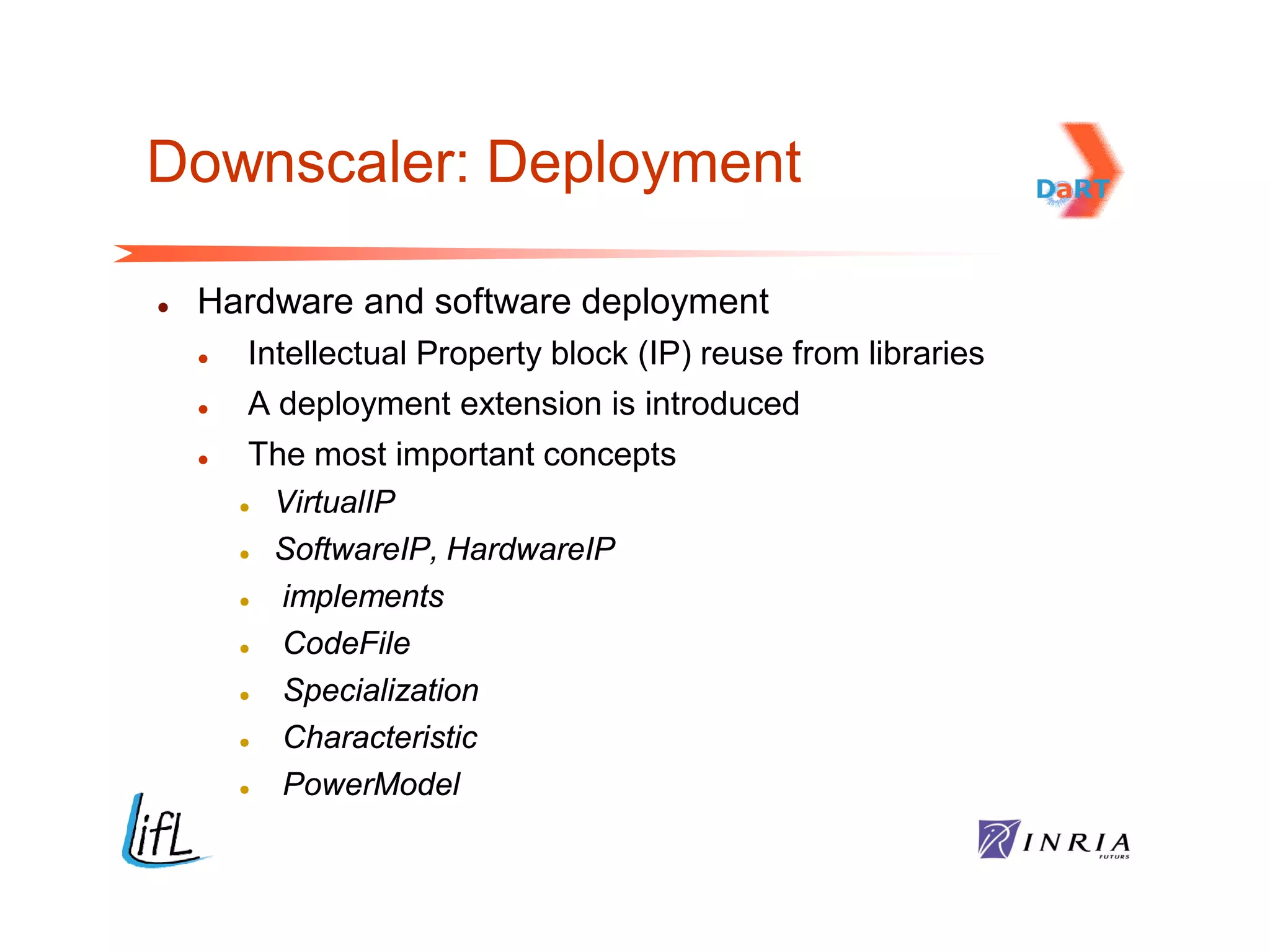 Downscaler: Deployment

DaRT

- Hardware and software deployment
  - Intellectual Property block (IP) reuse from libraries
  - A deployment extension is introduced
  - The most important concepts
    - VirtualIP
    - SoftwareIP, HardwareIP
    - implements
    - CodeFile
    - Specialization
    - Characteristic
    - PowerModel

lifL

INRIA FUTURS